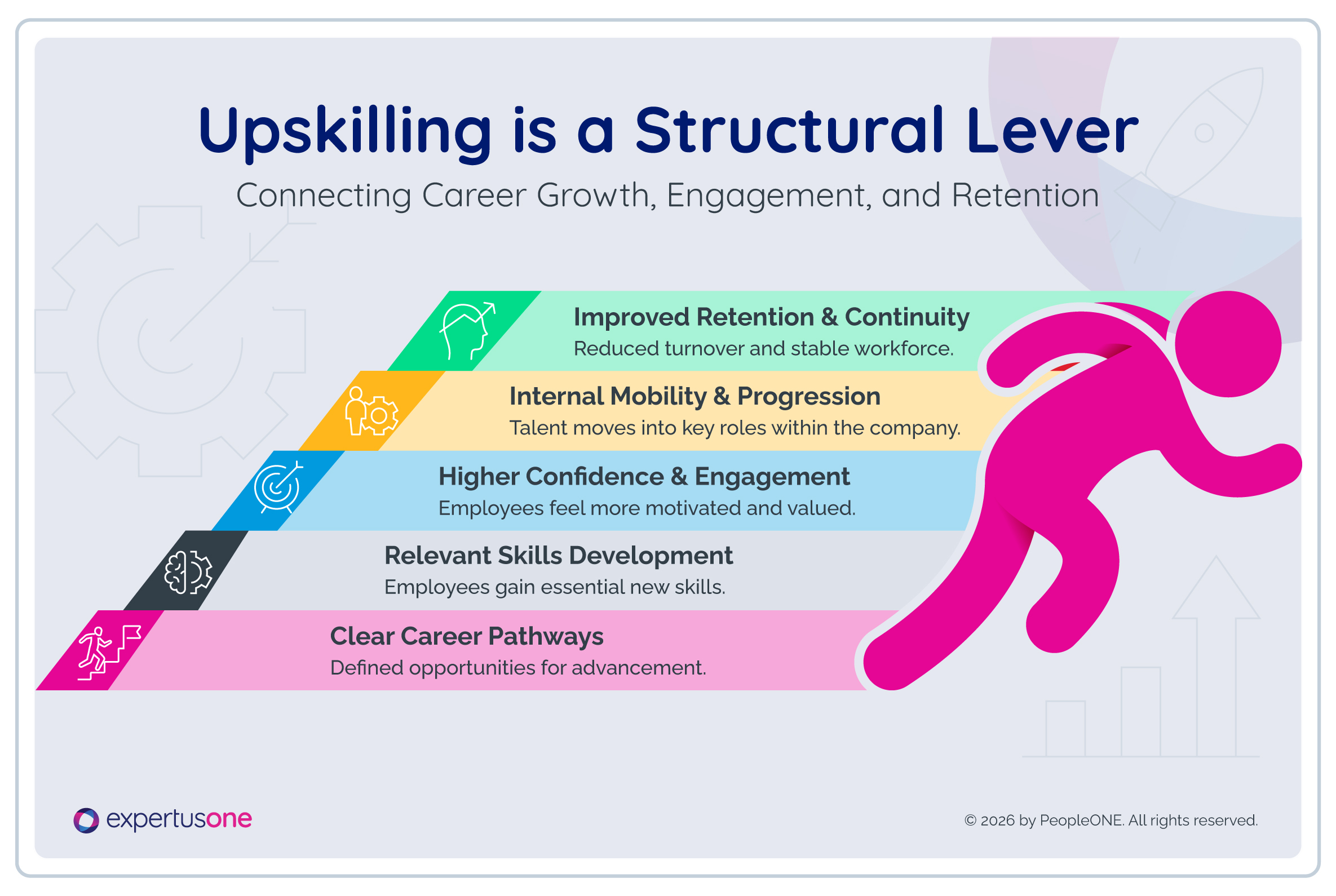 Upskilling is a Structural Lever

Connecting Career Growth, Engagement, and Retention

Improved Retention & Continuity
Reduced turnover and stable workforce.

Internal Mobility & Progression
Talent moves into key roles within the company.

Higher Confidence & Engagement
Employees feel more motivated and valued.

Relevant Skills Development
Employees gain essential new skills.

Clear Career Pathways
Defined opportunities for advancement.

expertusone

© 2026 by PeopleONE. All rights reserved.